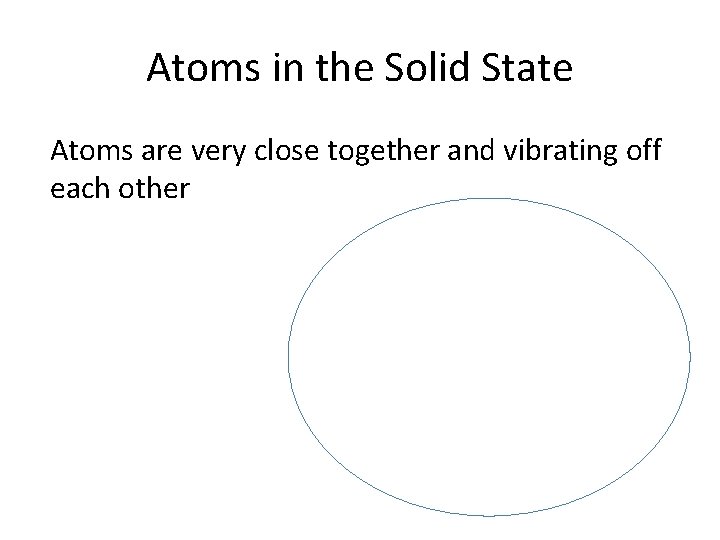 Atoms in the Solid State

Atoms are very close together and vibrating off each other